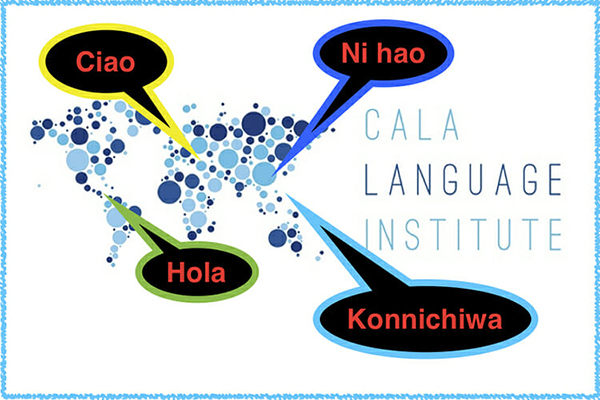 Ciao

Ni hao

CALA
LANGUAGE
INSTITUTE

Hola

Konnichiwa